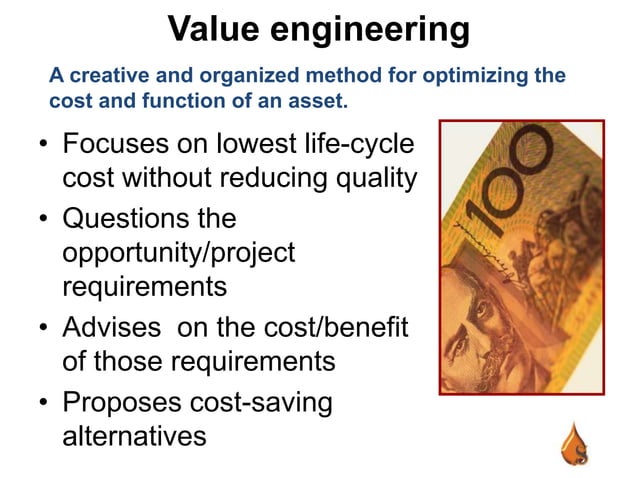 Value engineering

A creative and organized method for optimizing the cost and function of an asset.

• Focuses on lowest life-cycle cost without reducing quality
• Questions the opportunity/project requirements
• Advises on the cost/benefit of those requirements
• Proposes cost-saving alternatives

100